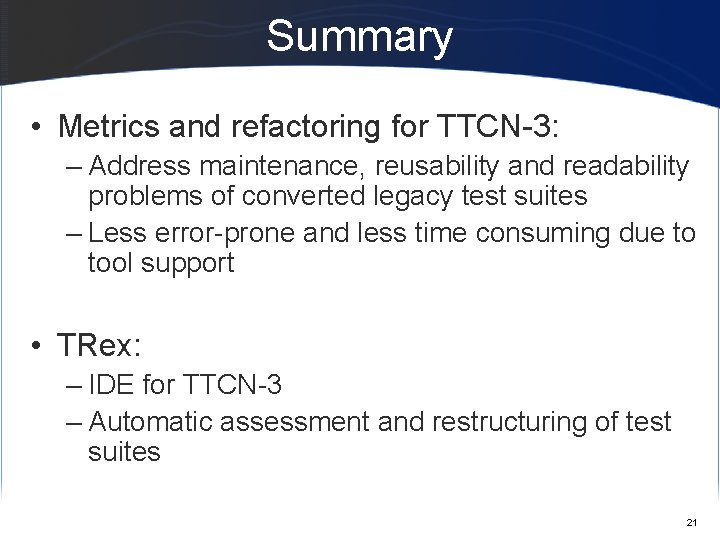 Summary

• Metrics and refactoring for TTCN-3:
– Address maintenance, reusability and readability problems of converted legacy test suites
– Less error-prone and less time consuming due to tool support

• TRex:
– IDE for TTCN-3
– Automatic assessment and restructuring of test suites

21